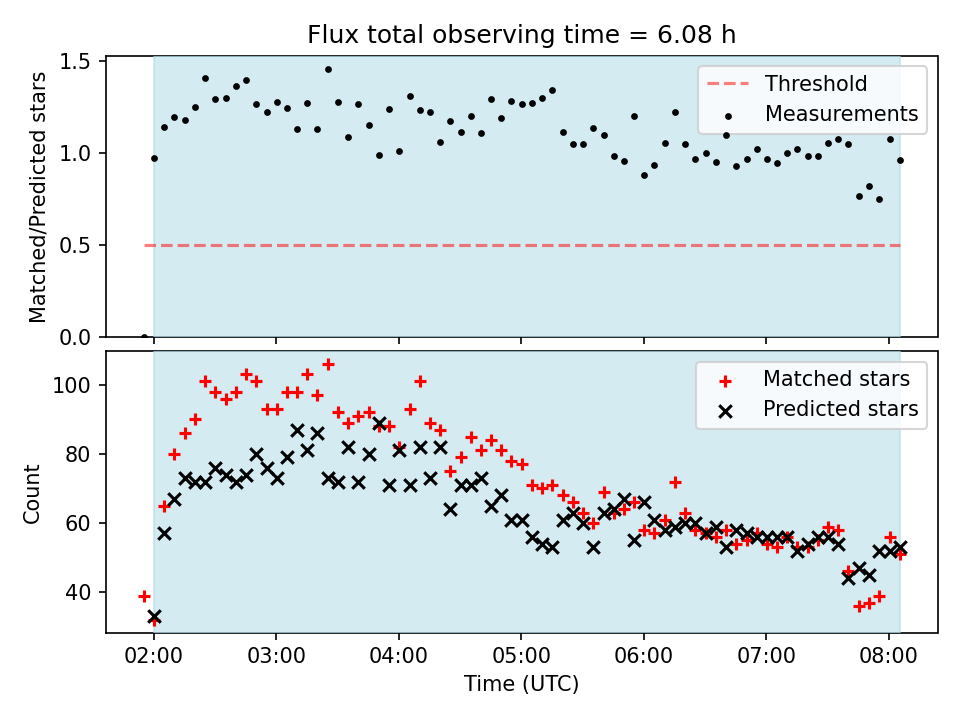 Flux total observing time = 6.08 h

Matched/Predicted stars

1.5
1.0
0.5
0.0

Threshold
Measurements

Count

100
80
60
40

Matched stars
Predicted stars

02:00
03:00
04:00
05:00
06:00
07:00
08:00

Time (UTC)